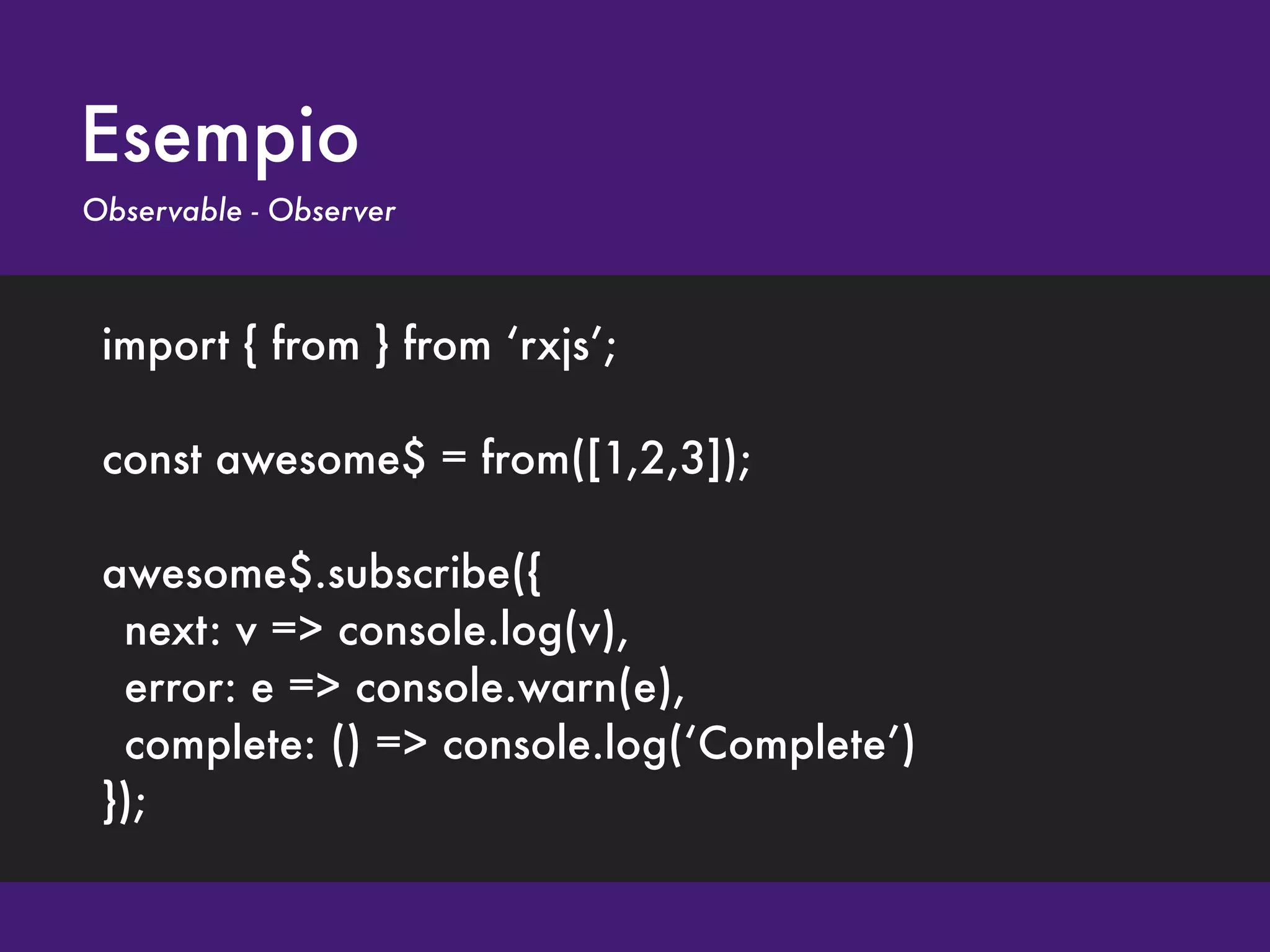 Esempio

Observable - Observer

import { from } from ‘rxjs’;

const awesome$ = from([1,2,3]);

awesome$.subscribe({
next: v => console.log(v),
error: e => console.warn(e),
complete: () => console.log(‘Complete’)
});